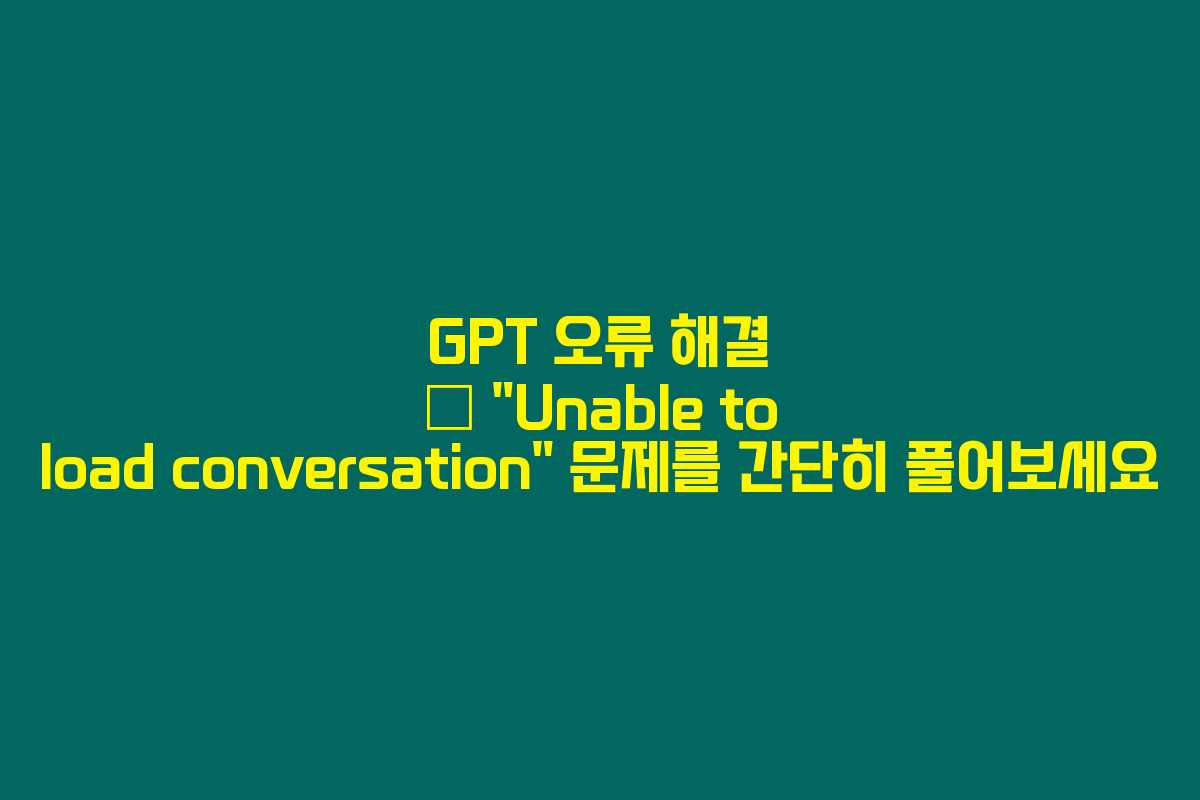 GPT 오류 해결
□ "Unable to load conversation" 문제를 간단히 풀어보세요